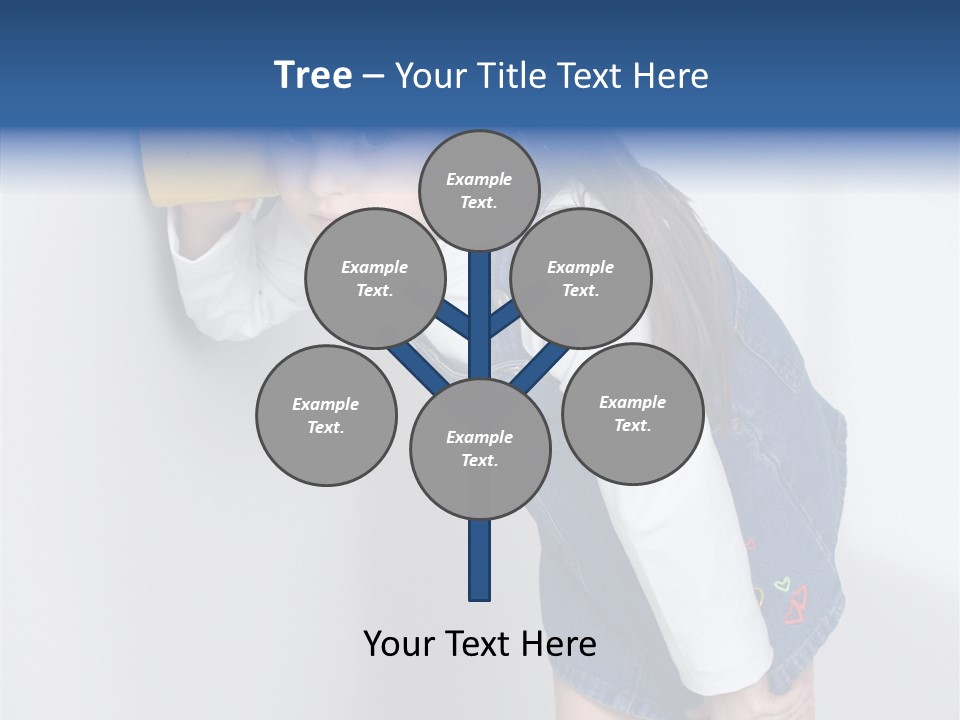 Tree – Your Title Text Here

Example Text.

Example Text.

Example Text.

Example Text.

Example Text.

Example Text.

Your Text Here